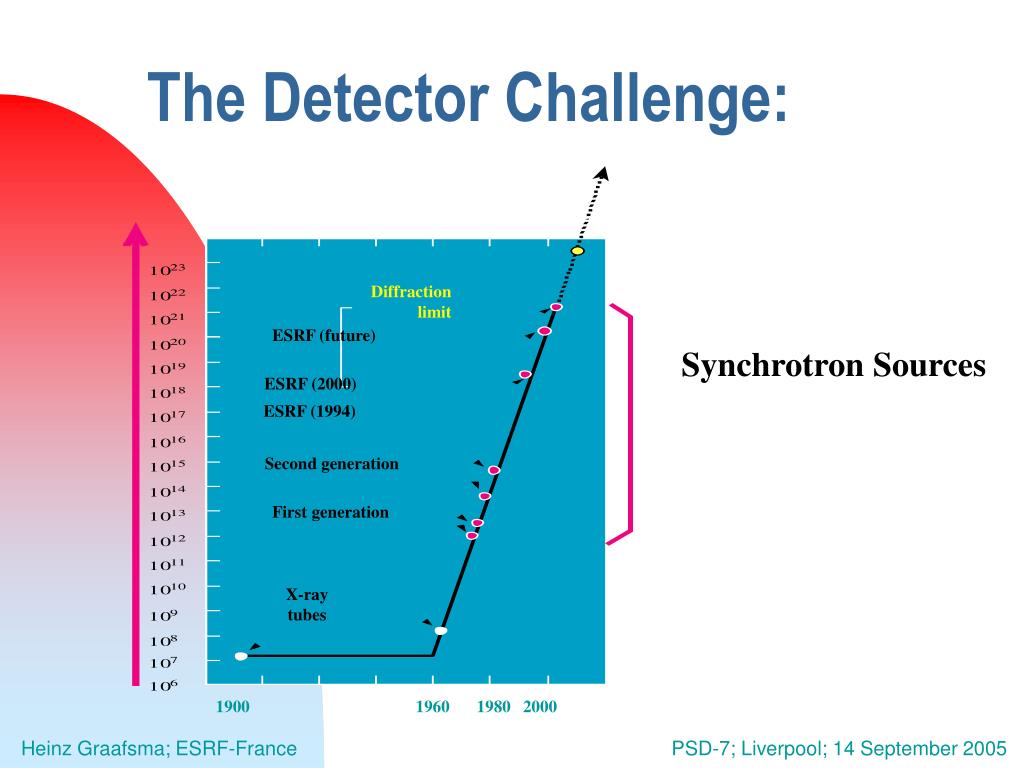 The Detector Challenge:

$10^{23}$
$10^{22}$
$10^{21}$
$10^{20}$
$10^{19}$
$10^{18}$
$10^{17}$
$10^{16}$
$10^{15}$
$10^{14}$
$10^{13}$
$10^{12}$
$10^{11}$
$10^{10}$
$10^{9}$
$10^{8}$
$10^{7}$
$10^{6}$

Diffraction limit

ESRF (future)

ESRF (2000)

ESRF (1994)

Second generation

First generation

X-ray tubes

1900 1960 1980 2000

Synchrotron Sources

Heinz Graafsma; ESRF-France

PSD-7; Liverpool; 14 September 2005